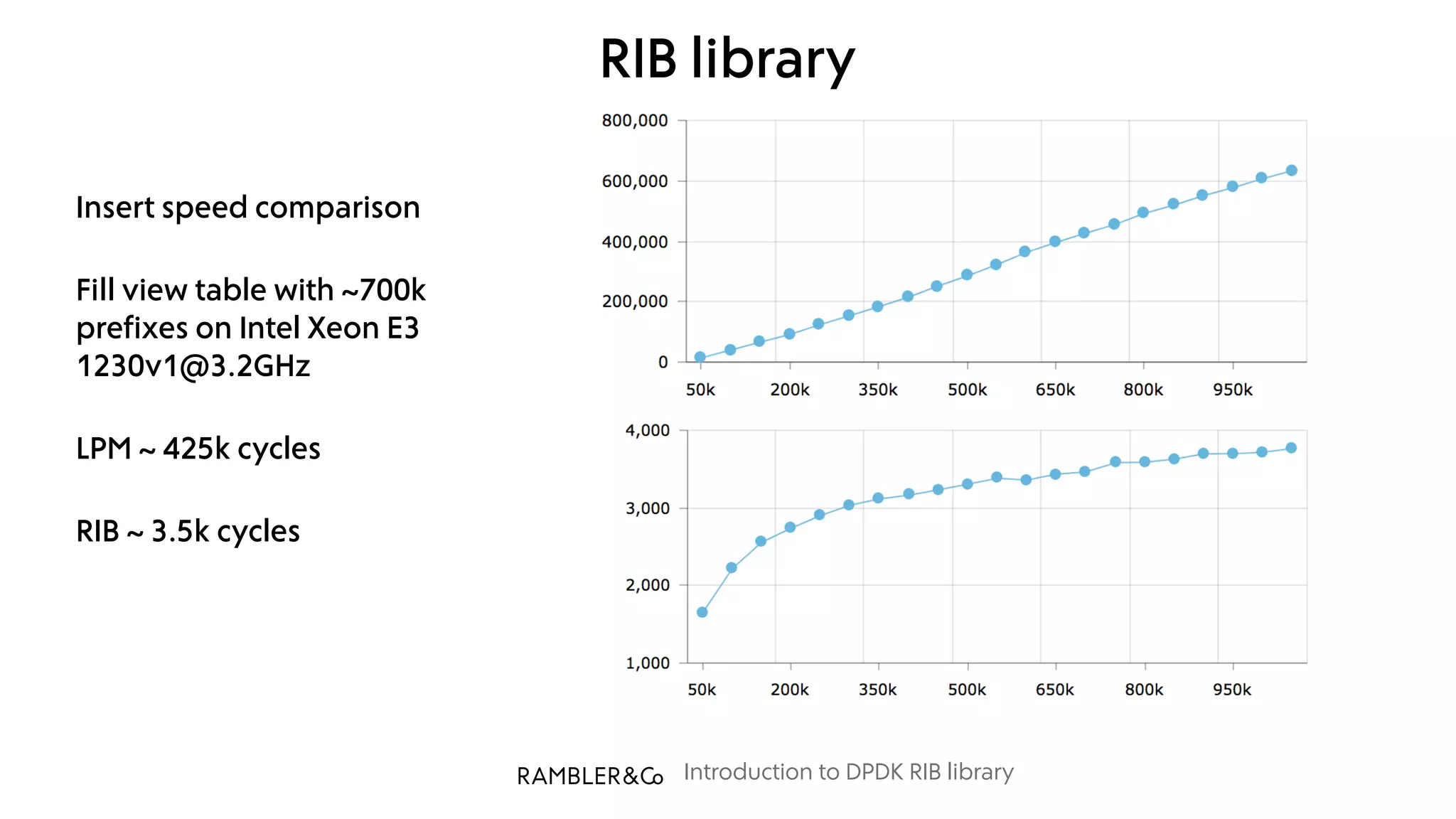 RIB library

Insert speed comparison

Fill view table with ~700k prefixes on Intel Xeon E3 1230v1@3.2GHz

LPM ~ 425k cycles

RIB ~ 3.5k cycles

800,000
600,000
400,000
200,000
0
50k 200k 350k 500k 650k 800k 950k

4,000
3,000
2,000
1,000
50k 200k 350k 500k 650k 800k 950k

RAMBLER&Co Introduction to DPDK RIB library